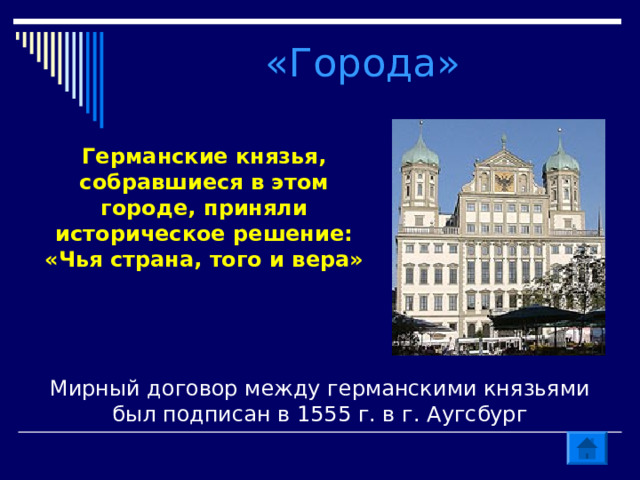 «Города»

Германские князья, собравшиеся в этом городе, приняли историческое решение: «Чья страна, того и вера»

Мирный договор между германскими князьями был подписан в 1555 г. в г. Аугсбург